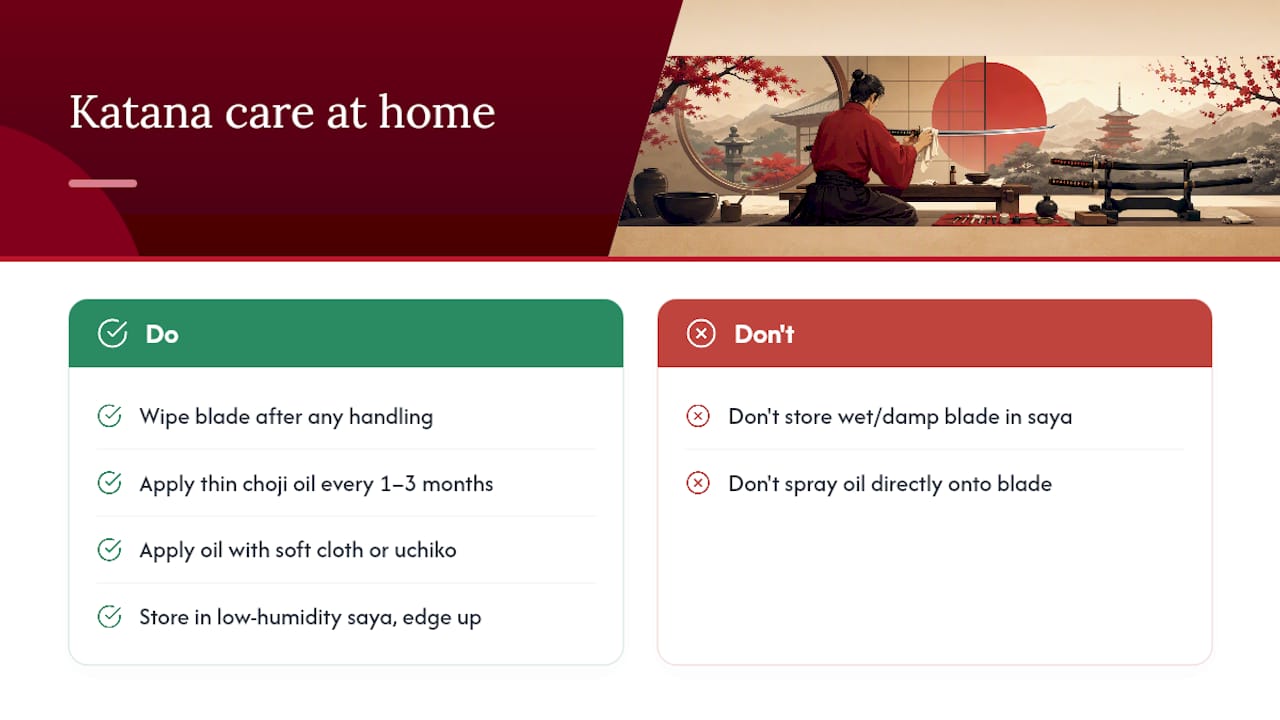 Katana care at home

Do

Wipe blade after any handling

Apply thin choji oil every 1–3 months

Apply oil with soft cloth or uchiko

Store in low-humidity saya, edge up

Don't

Don't store wet/damp blade in saya

Don't spray oil directly onto blade